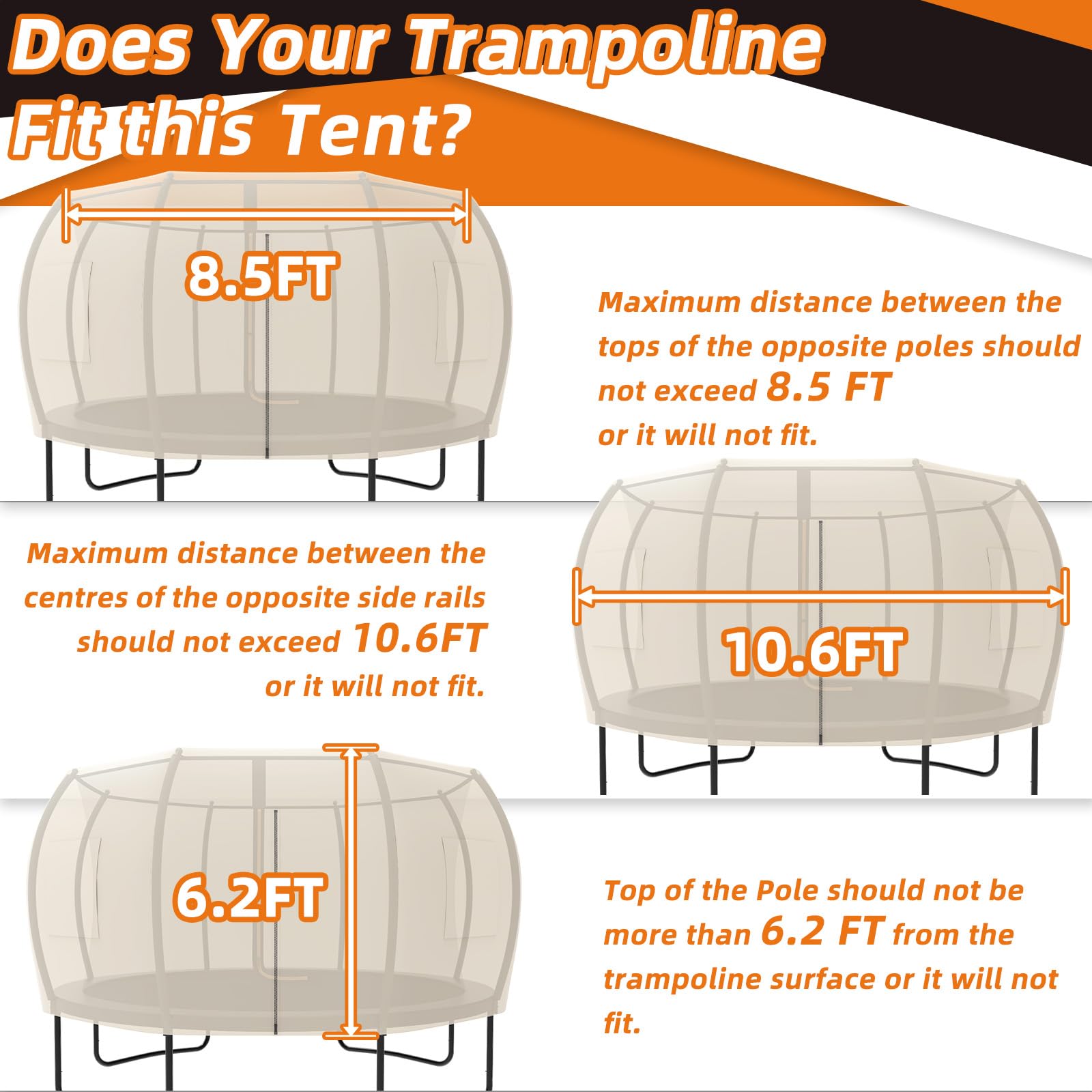 Does Your Trampoline Fit this Tent?

8.5FT

Maximum distance between the tops of the opposite poles should not exceed 8.5 FT or it will not fit.

Maximum distance between the centres of the opposite side rails should not exceed 10.6FT or it will not fit.

10.6FT

6.2FT

Top of the Pole should not be more than 6.2 FT from the trampoline surface or it will not fit.